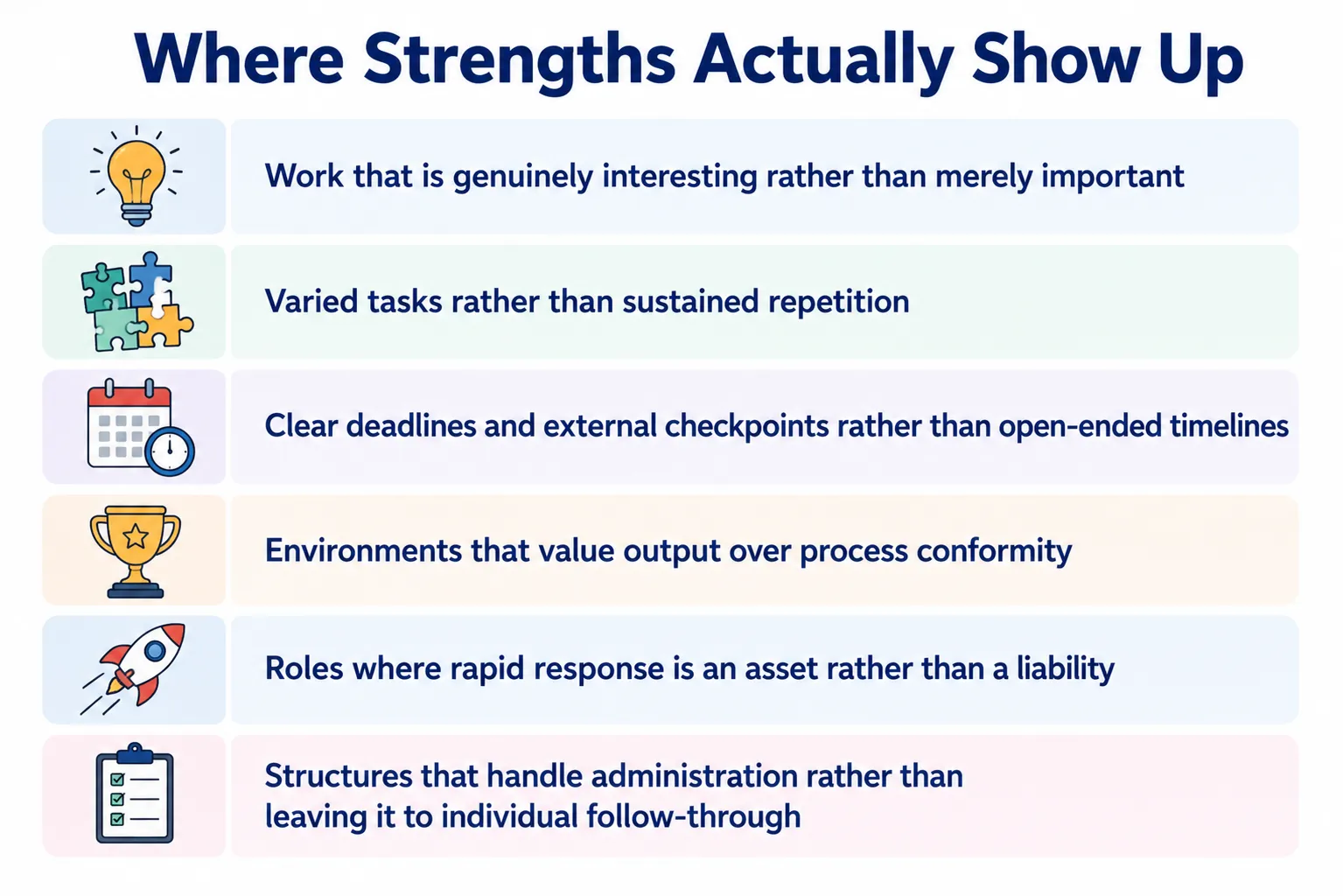 Where Strengths Actually Show Up

Work that is genuinely interesting rather than merely important

Varied tasks rather than sustained repetition

Clear deadlines and external checkpoints rather than open-ended timelines

Environments that value output over process conformity

Roles where rapid response is an asset rather than a liability

Structures that handle administration rather than leaving it to individual follow-through